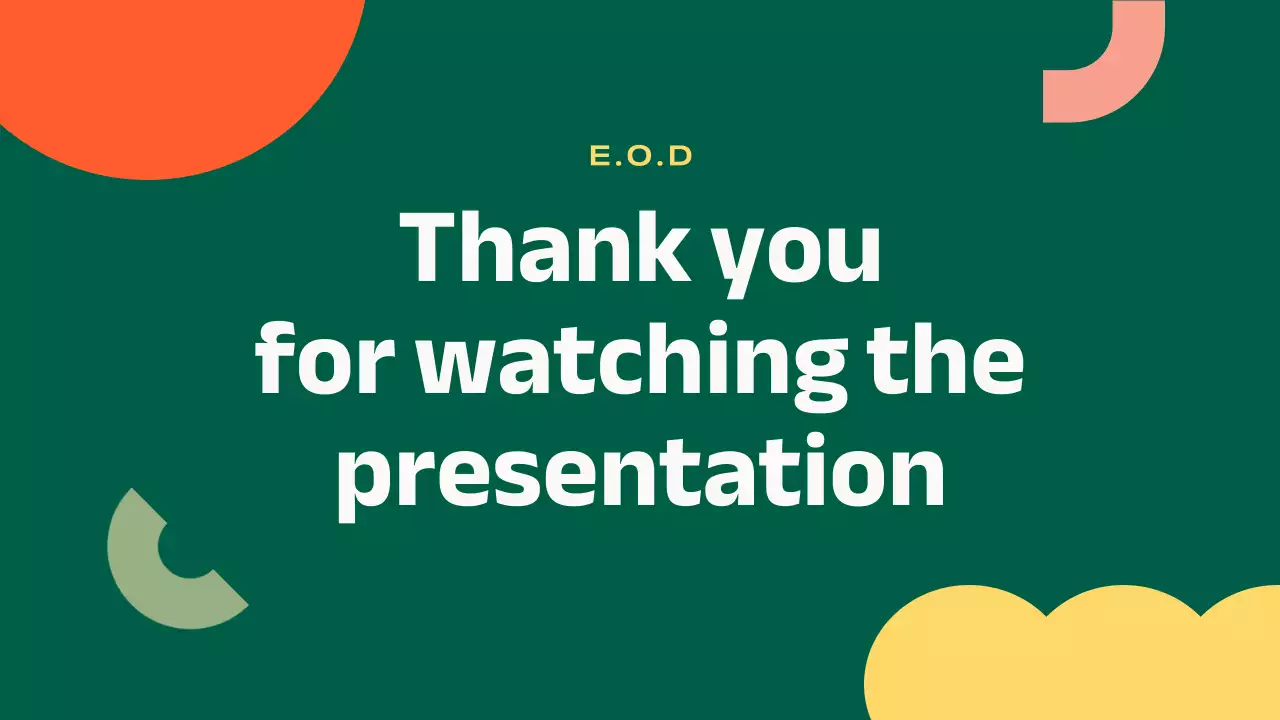 E.O.D

Thank you for watching the presentation